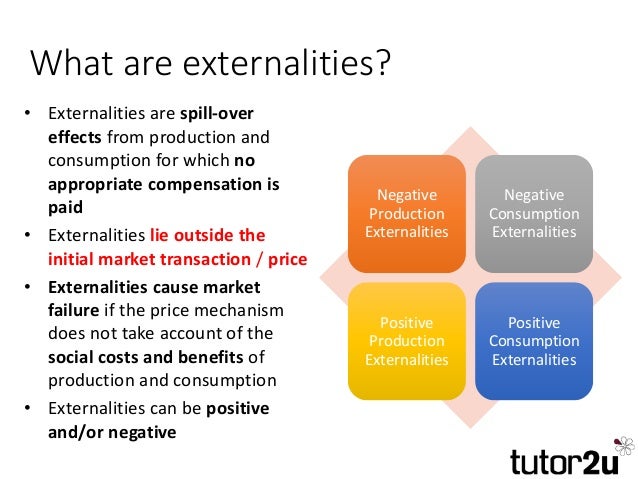 What are externalities?

• Externalities are spill-over effects from production and consumption for which no appropriate compensation is paid
• Externalities lie outside the initial market transaction / price
• Externalities cause market failure if the price mechanism does not take account of the social costs and benefits of production and consumption
• Externalities can be positive and/or negative

Negative Production Externalities

Negative Consumption Externalities

Positive Production Externalities

Positive Consumption Externalities

tutor2u